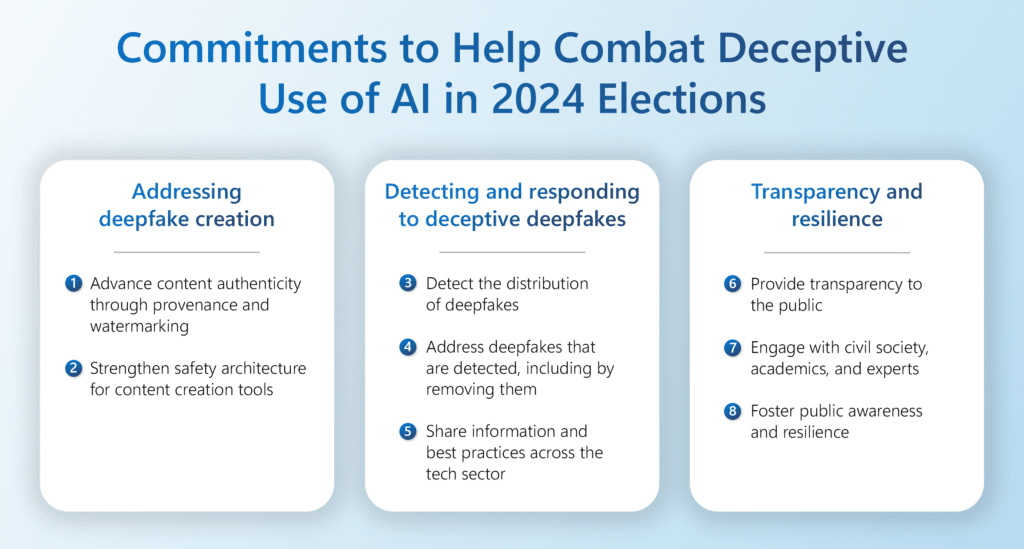 Commitments to Help Combat Deceptive Use of AI in 2024 Elections

Addressing deepfake creation

1 Advance content authenticity through provenance and watermarking

2 Strengthen safety architecture for content creation tools

Detecting and responding to deceptive deepfakes

3 Detect the distribution of deepfakes

4 Address deepfakes that are detected, including by removing them

5 Share information and best practices across the tech sector

Transparency and resilience

6 Provide transparency to the public

7 Engage with civil society, academics, and experts

8 Foster public awareness and resilience